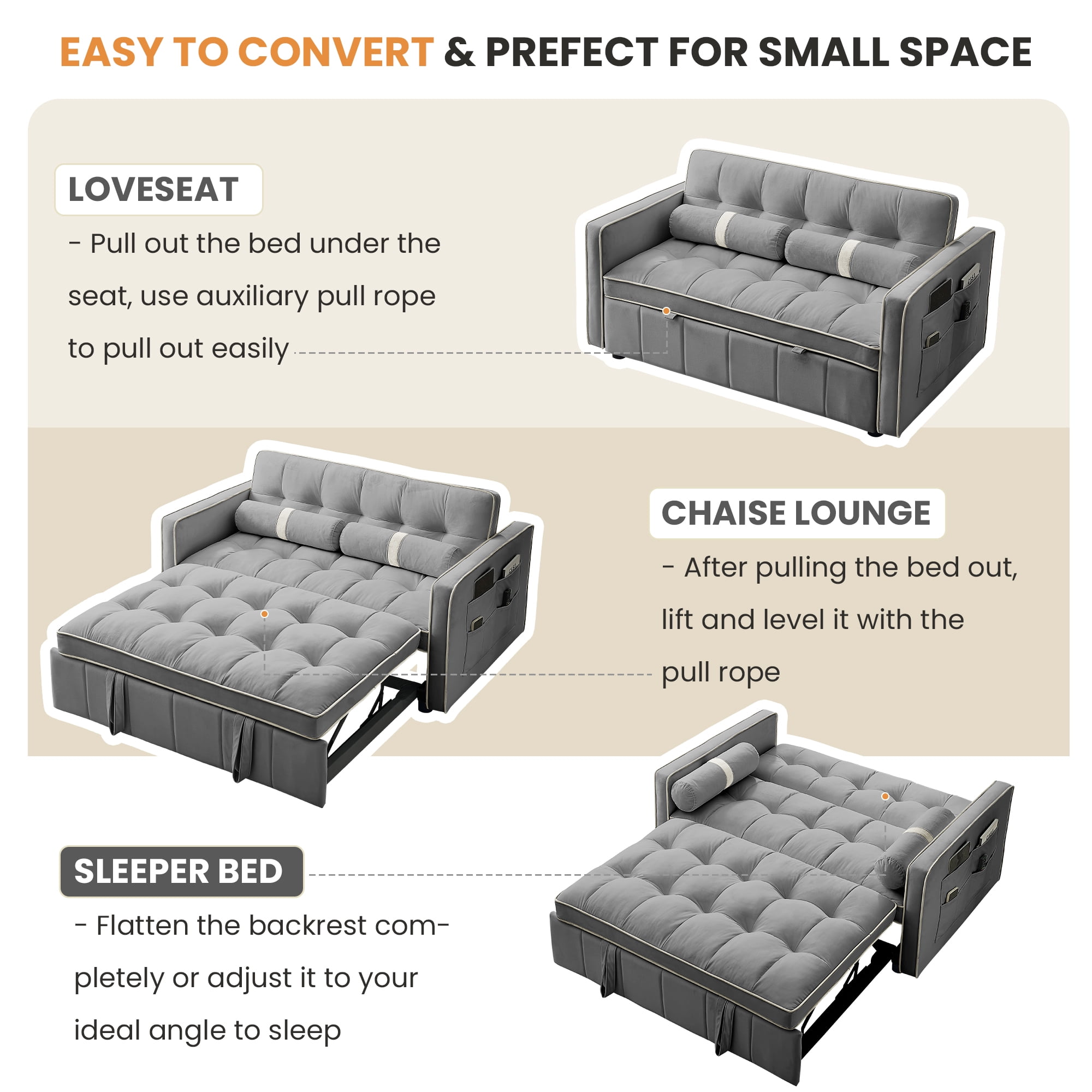 EASY TO CONVERT & PREFECT FOR SMALL SPACE

LOVESEAT

- Pull out the bed under the seat, use auxiliary pull rope to pull out easily

CHAISE LOUNGE

- After pulling the bed out, lift and level it with the pull rope

SLEEPER BED

- Flatten the backrest completely or adjust it to your ideal angle to sleep